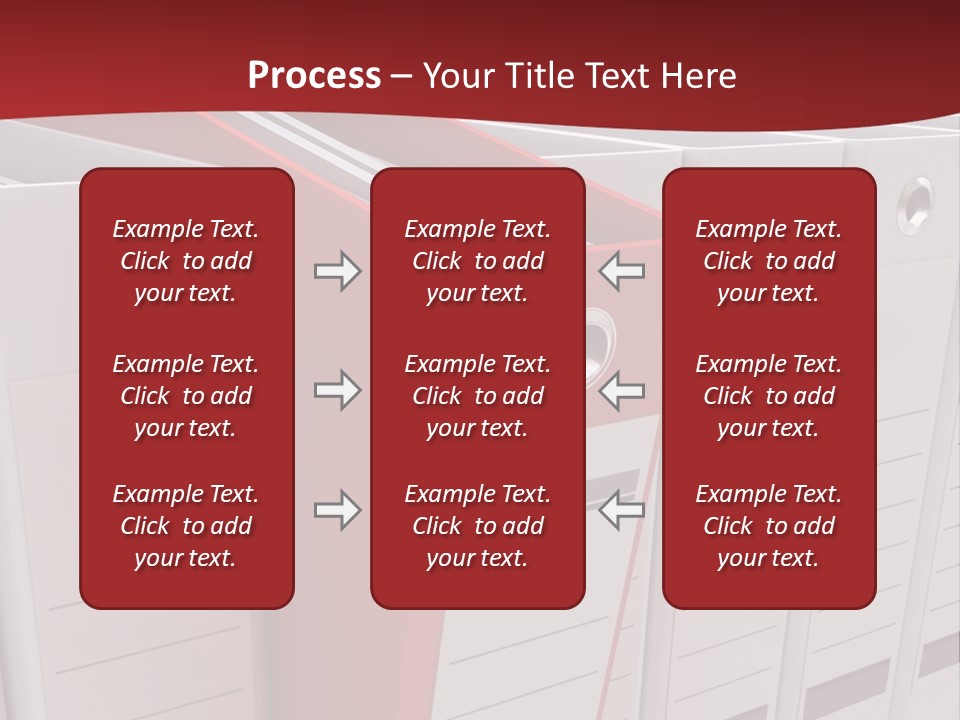 Process – Your Title Text Here

Example Text. Click to add your text.

Example Text. Click to add your text.

Example Text. Click to add your text.

Example Text. Click to add your text.

Example Text. Click to add your text.

Example Text. Click to add your text.

Example Text. Click to add your text.

Example Text. Click to add your text.

Example Text. Click to add your text.